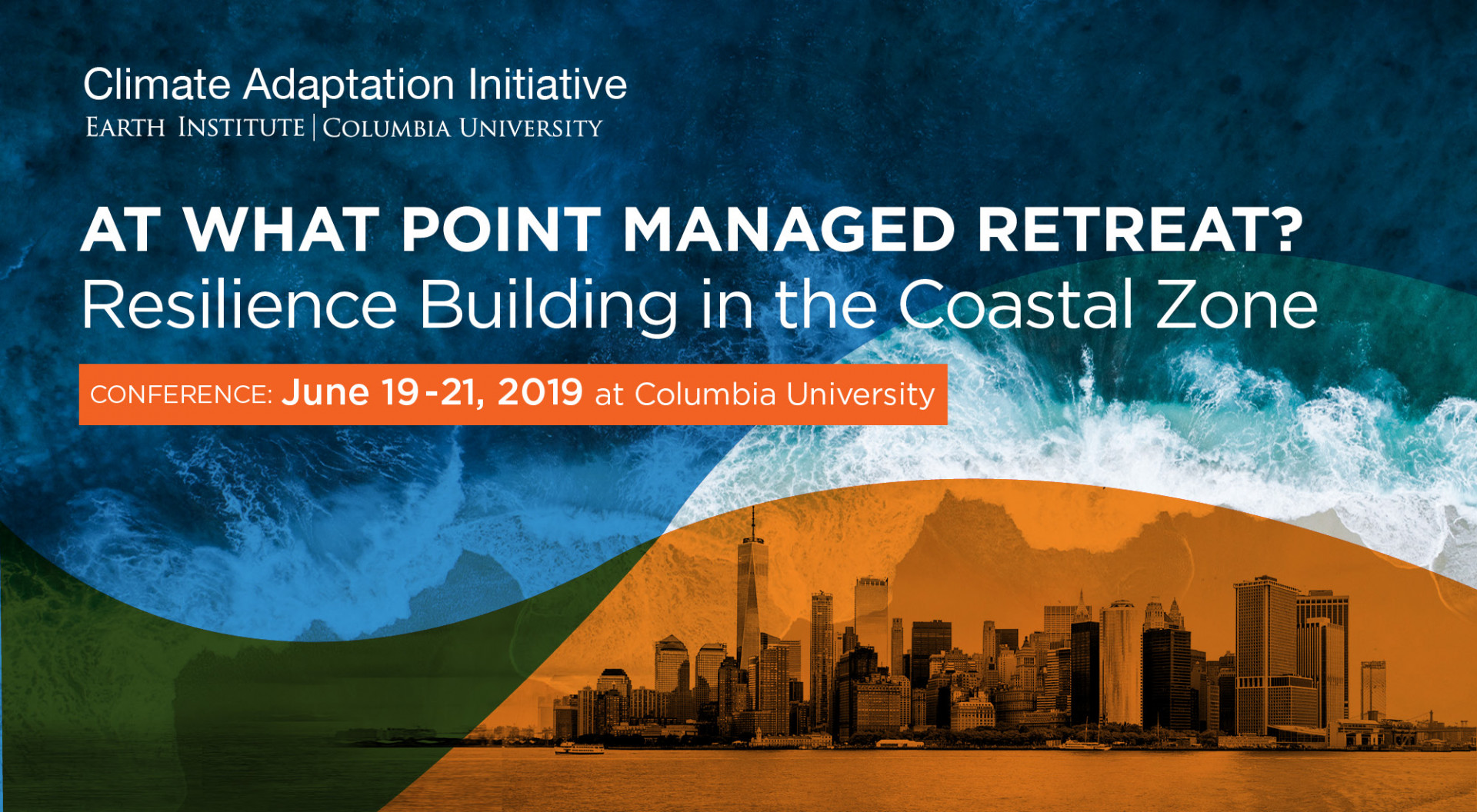 Climate Adaptation Initiative
EARTH INSTITUTE | COLUMBIA UNIVERSITY

AT WHAT POINT MANAGED RETREAT?
Resilience Building in the Coastal Zone

CONFERENCE: June 19-21, 2019 at Columbia University